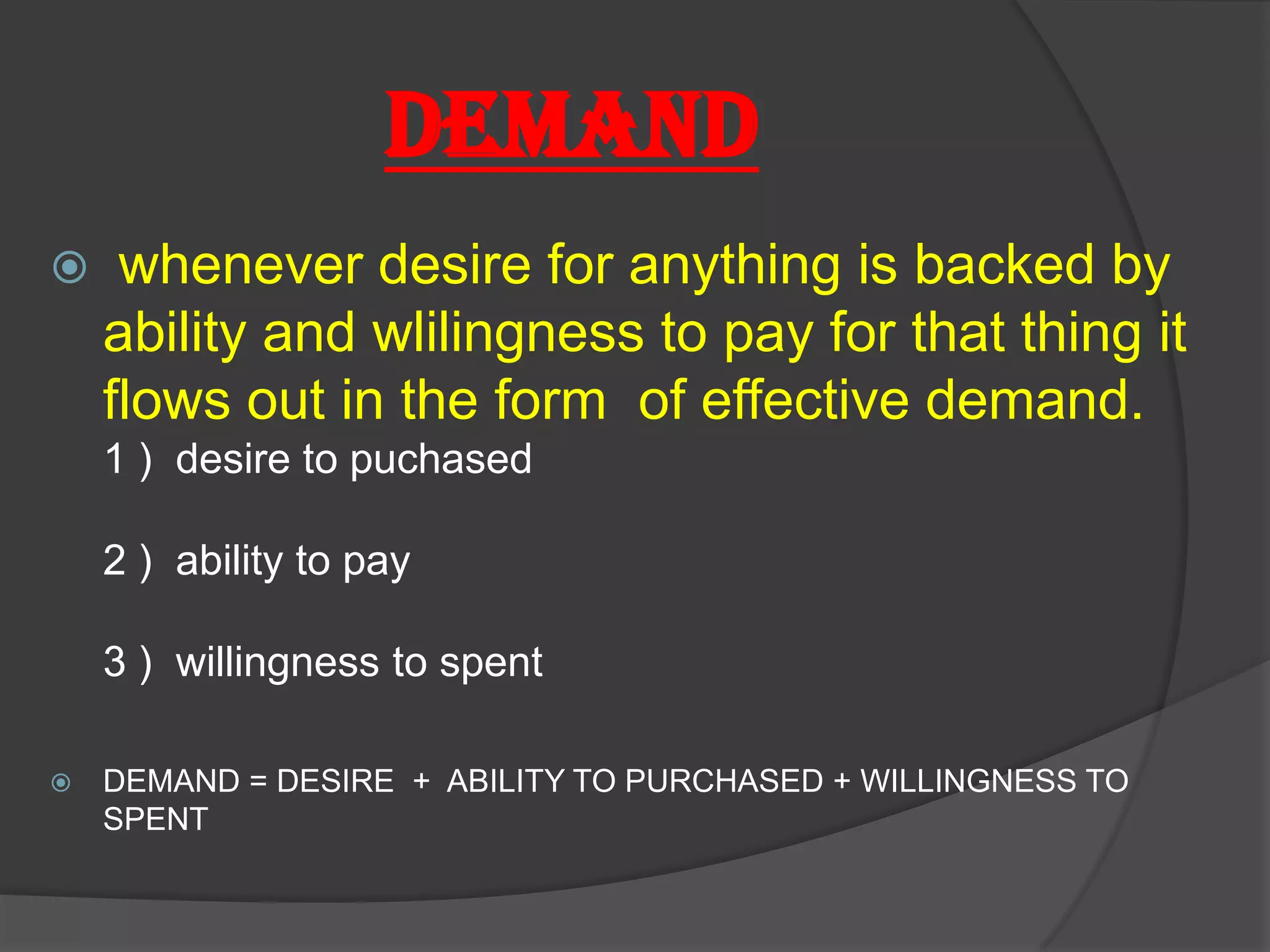 DEMAND

whenever desire for anything is backed by ability and wlilingness to pay for that thing it flows out in the form of effective demand.

1 ) desire to puchased

2 ) ability to pay

3 ) willingness to spent

DEMAND = DESIRE + ABILITY TO PURCHASED + WILLINGNESS TO SPENT